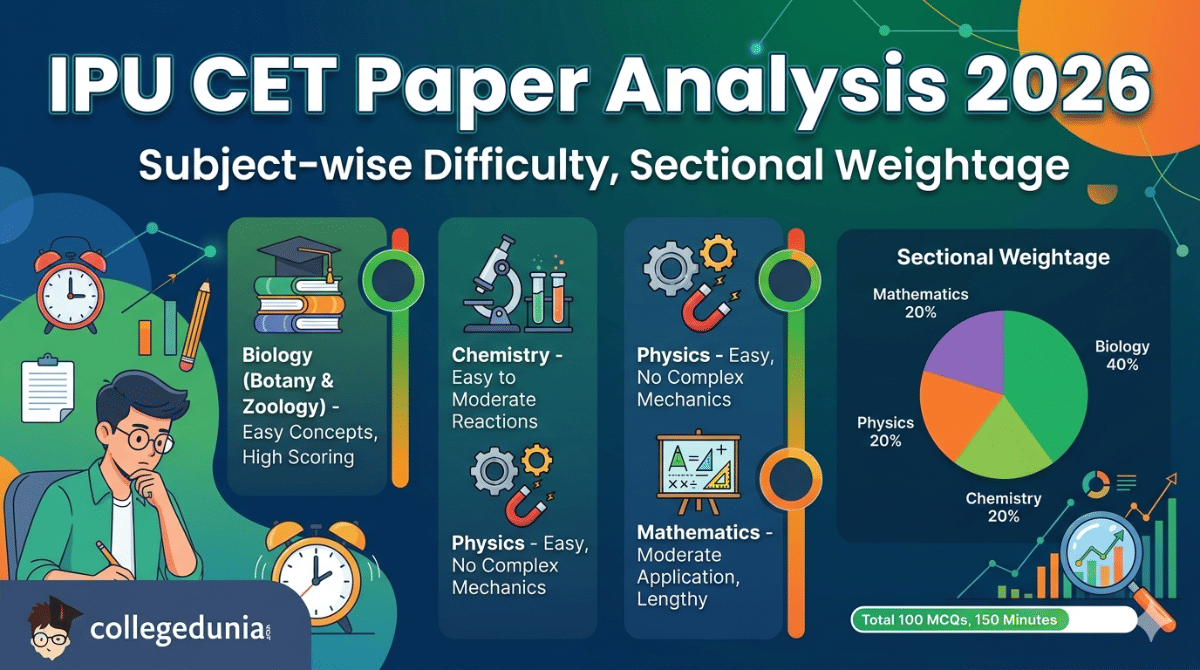 IPU CET Paper Analysis 2026

Subject-wise Difficulty, Sectional Weightage

Biology (Botany & Zoology) - Easy Concepts, High Scoring

Chemistry - Easy to Moderate Reactions

Physics - Easy, No Complex Mechanics

Physics - Easy, No Complex Mechanics

Mathematics - Moderate Application, Lengthy

Sectional Weightage

Mathematics 20%

Biology 40%

Physics 20%

Chemistry 20%

Total 100 MCQs, 150 Minutes

collegedunia.com